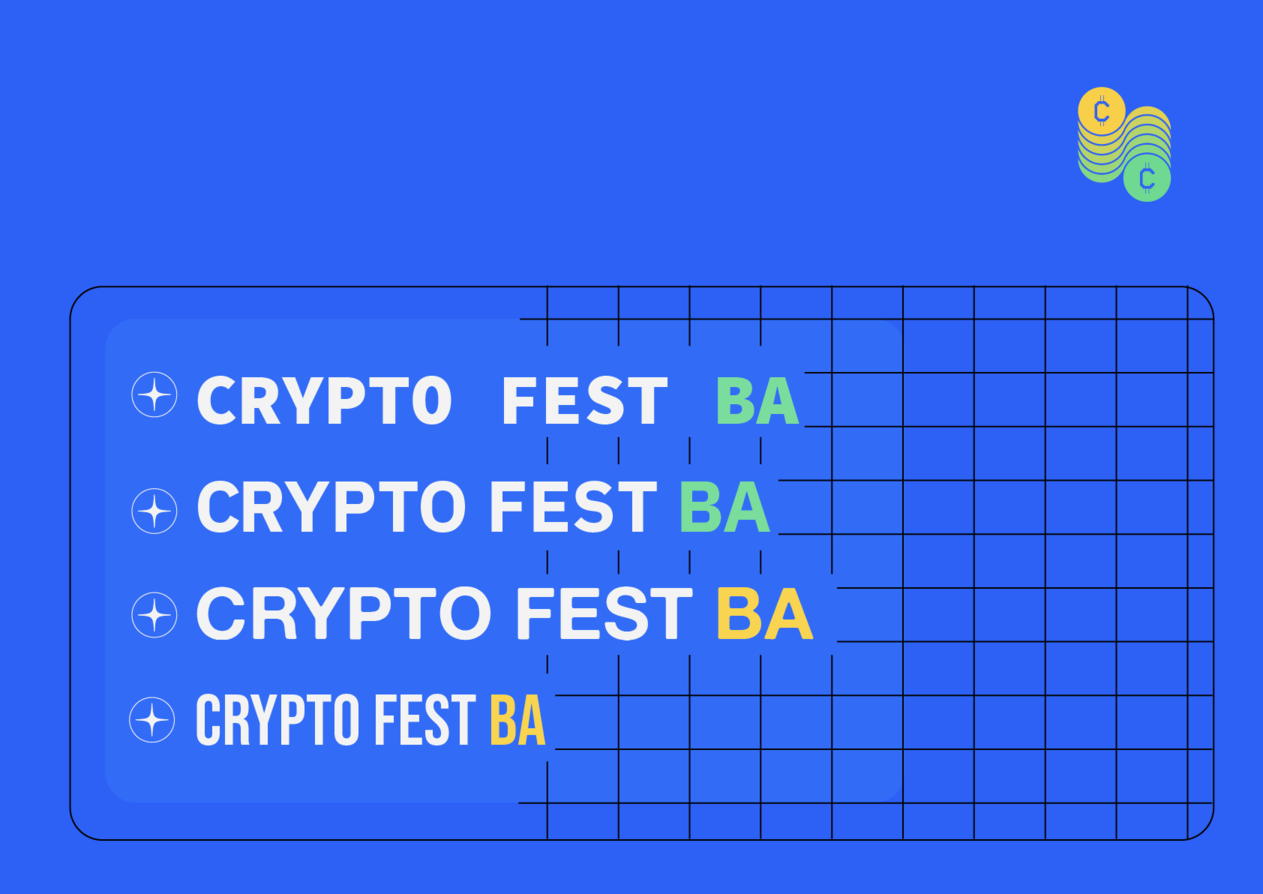 CRYPTO FEST BA

CRYPTO FEST BA

CRYPTO FEST BA

CRYPTO FEST BA